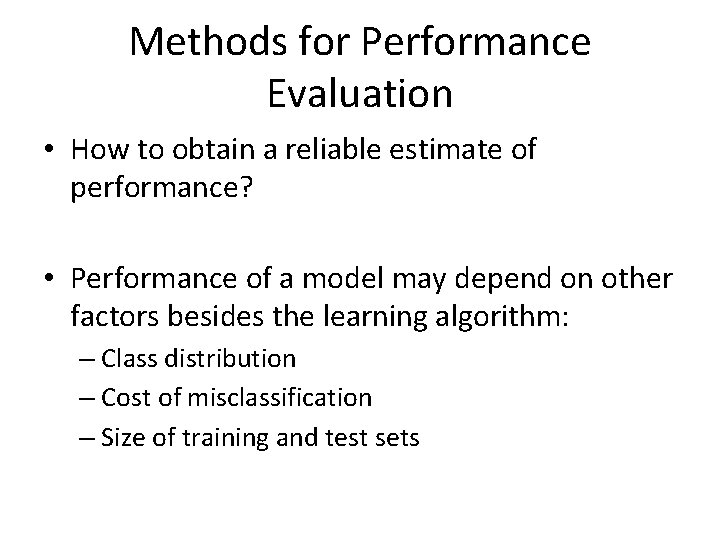 Methods for Performance Evaluation

• How to obtain a reliable estimate of performance?

• Performance of a model may depend on other factors besides the learning algorithm:
– Class distribution
– Cost of misclassification
– Size of training and test sets